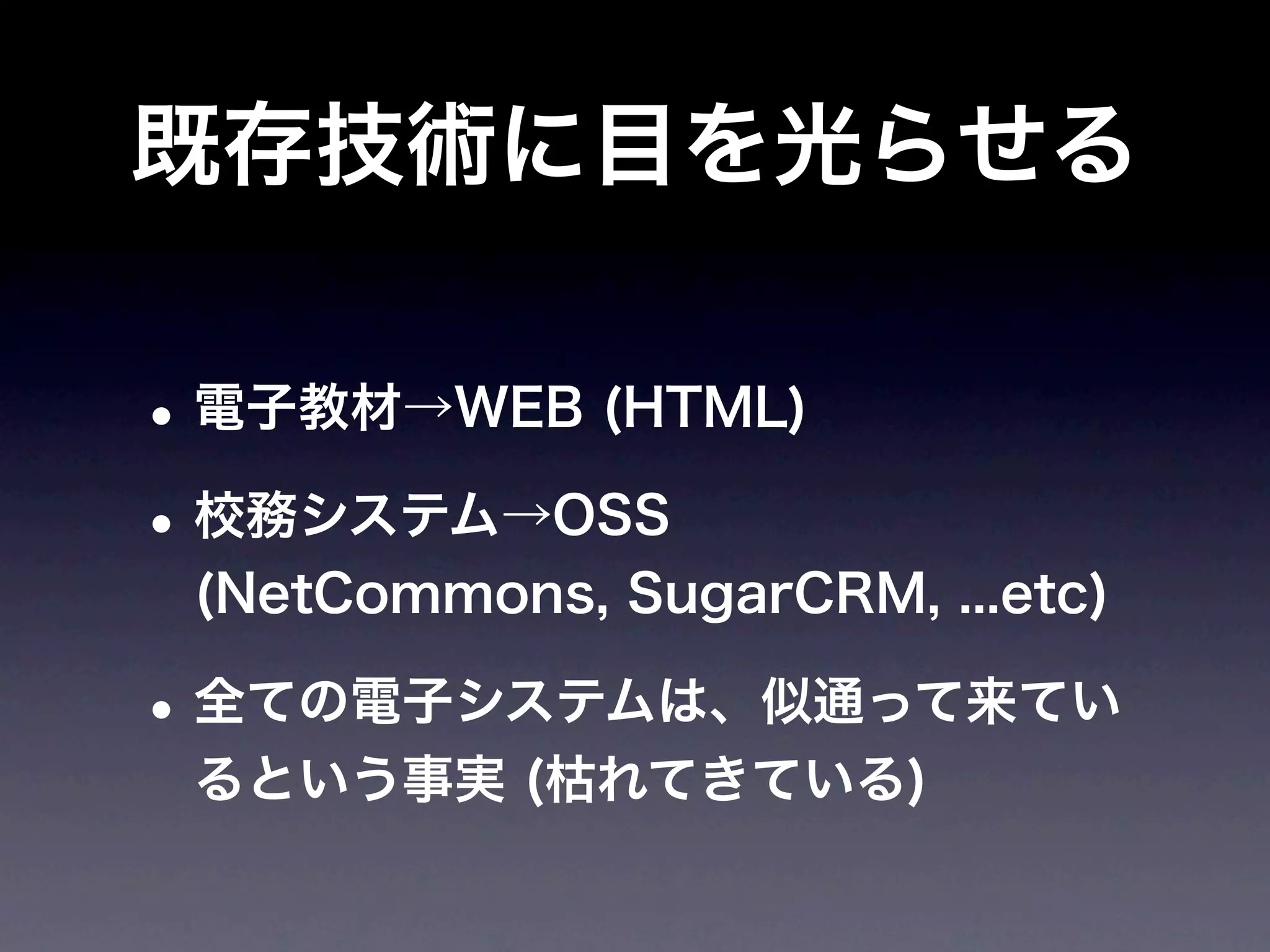 既存技術に目を光らせる

• 電子教材→WEB (HTML)

• 校務システム→OSS (NetCommons, SugarCRM, ...etc)

• 全ての電子システムは、似通って来ているという事実 (枯れてきている)